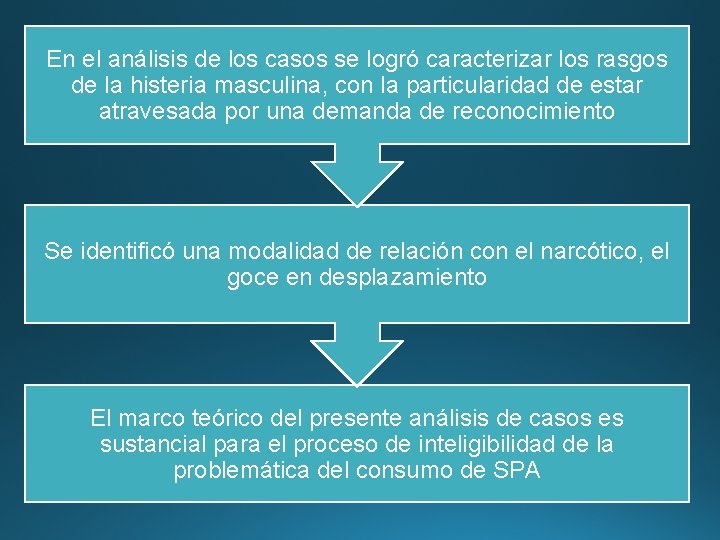 En el análisis de los casos se logró caracterizar los rasgos de la histeria masculina, con la particularidad de estar atravesada por una demanda de reconocimiento

Se identificó una modalidad de relación con el narcótico, el goce en desplazamiento

El marco teórico del presente análisis de casos es sustancial para el proceso de inteligibilidad de la problemática del consumo de SPA